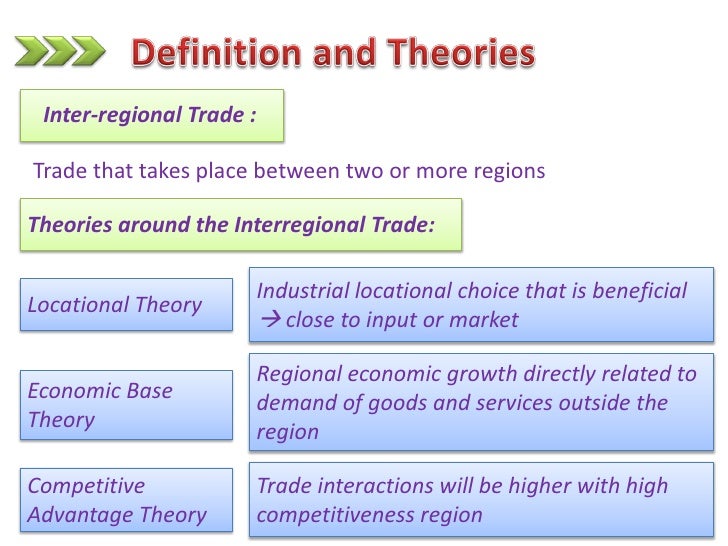 Definition and Theories

Inter-regional Trade :

Trade that takes place between two or more regions

Theories around the Interregional Trade:

Locational Theory

Industrial locational choice that is beneficial → close to input or market

Economic Base Theory

Regional economic growth directly related to demand of goods and services outside the region

Competitive Advantage Theory

Trade interactions will be higher with high competitiveness region